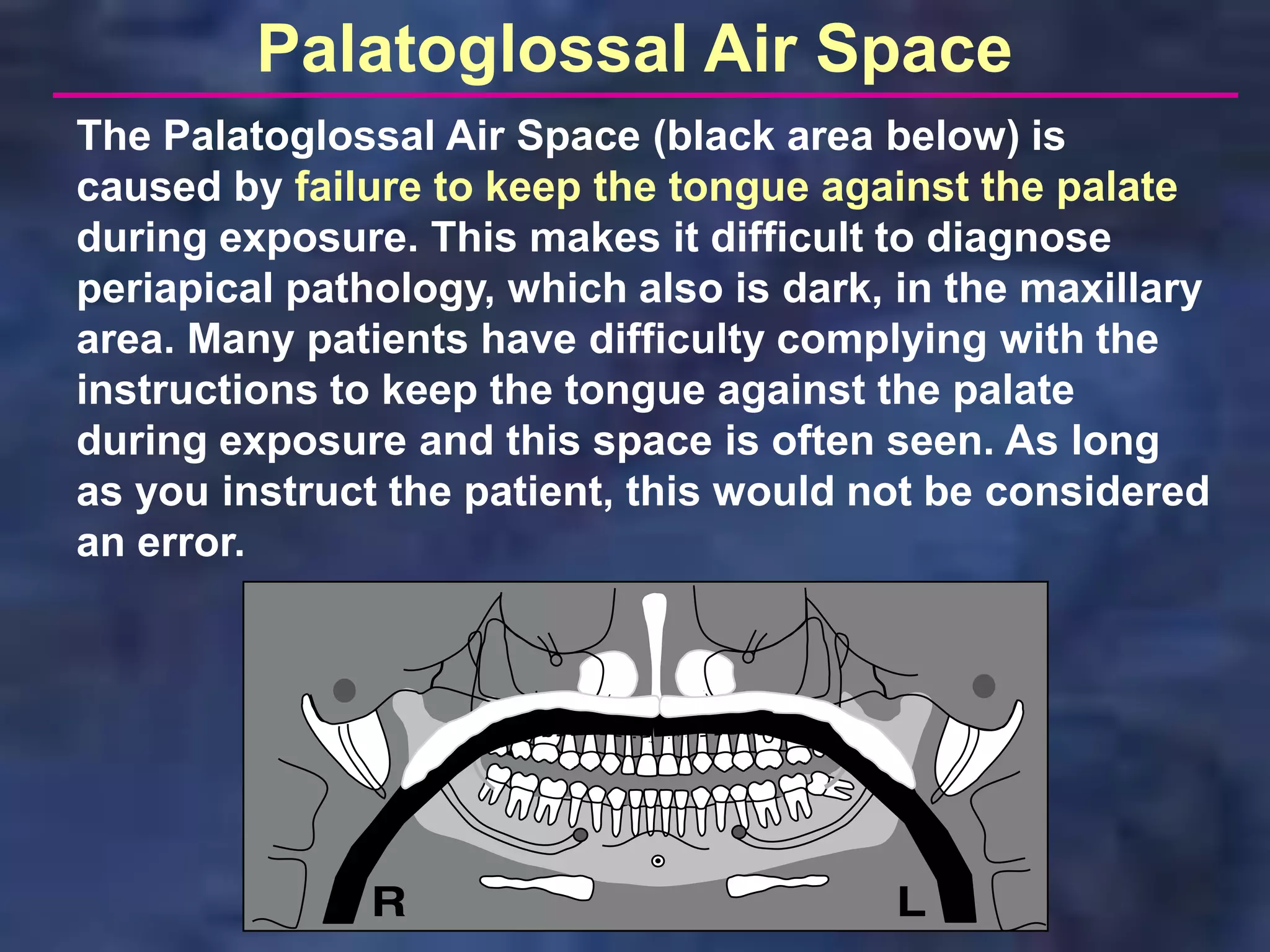 Palatoglossal Air Space

The Palatoglossal Air Space (black area below) is caused by failure to keep the tongue against the palate during exposure. This makes it difficult to diagnose periapical pathology, which also is dark, in the maxillary area. Many patients have difficulty complying with the instructions to keep the tongue against the palate during exposure and this space is often seen. As long as you instruct the patient, this would not be considered an error.

R

L